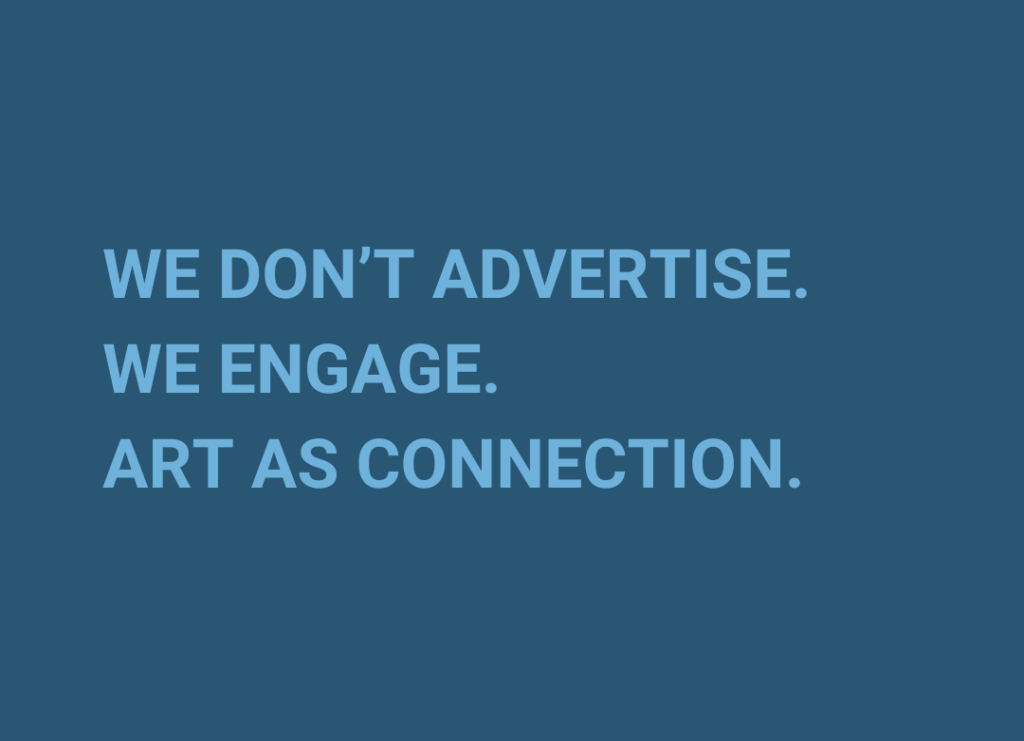 WE DON’T ADVERTISE.
WE ENGAGE.
ART AS CONNECTION.